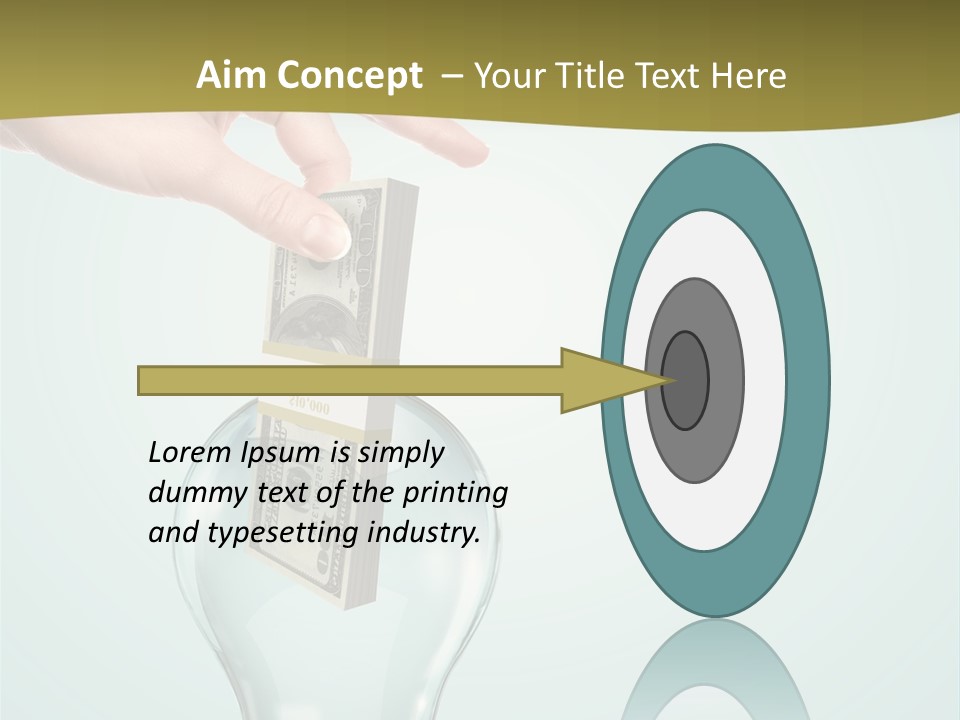 Aim Concept – Your Title Text Here

Lorem Ipsum is simply dummy text of the printing and typesetting industry.